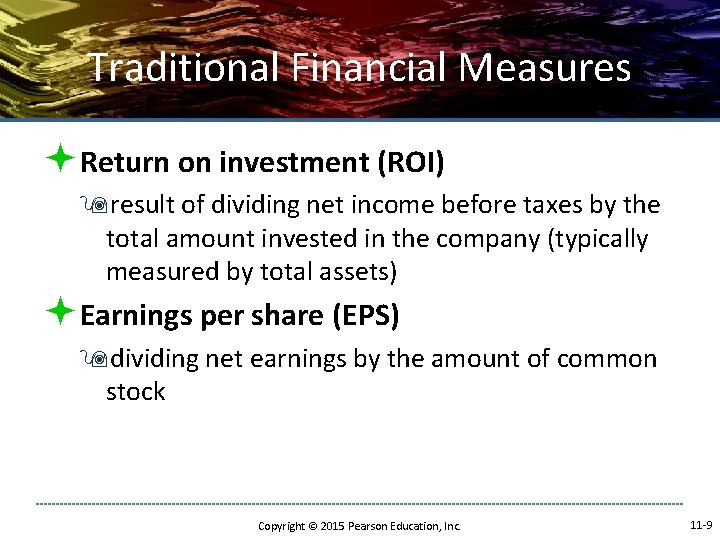 Traditional Financial Measures

Return on investment (ROI)

result of dividing net income before taxes by the total amount invested in the company (typically measured by total assets)

Earnings per share (EPS)

dividing net earnings by the amount of common stock

Copyright © 2015 Pearson Education, Inc.

11-9